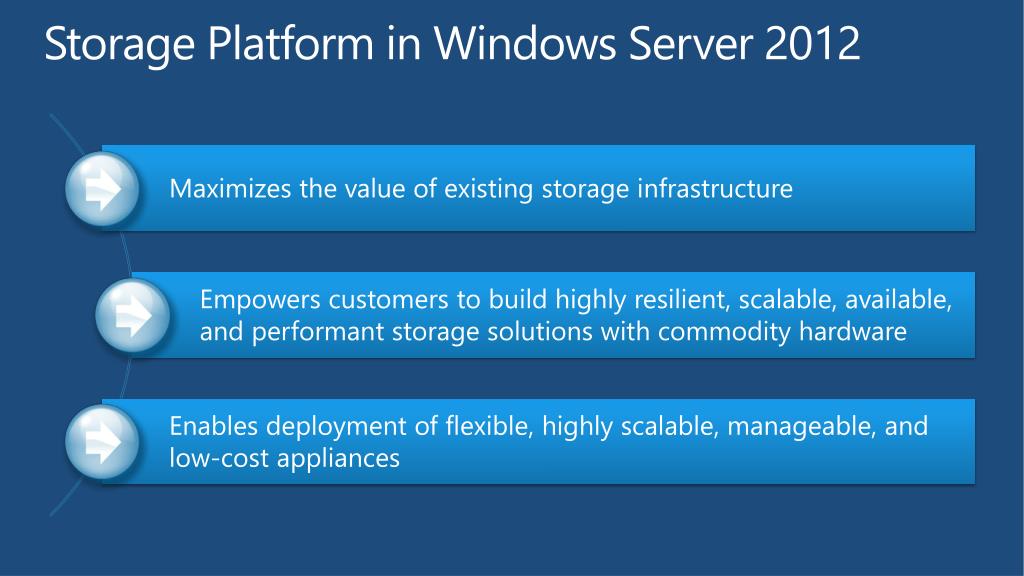 Storage Platform in Windows Server 2012

Maximizes the value of existing storage infrastructure

Empowers customers to build highly resilient, scalable, available, and performant storage solutions with commodity hardware

Enables deployment of flexible, highly scalable, manageable, and low-cost appliances